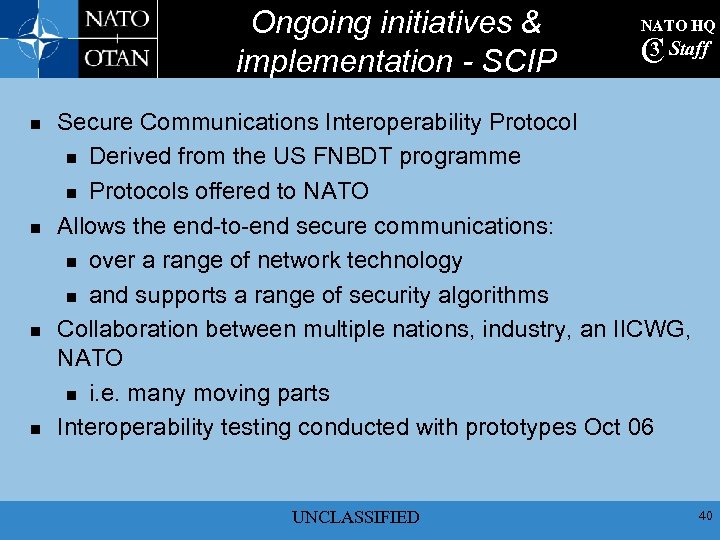 NATO
OTAN

Ongoing initiatives & implementation - SCIP

NATO HQ
C3 Staff

- Secure Communications Interoperability Protocol
  - Derived from the US FNBDT programme
  - Protocols offered to NATO
- Allows the end-to-end secure communications:
  - over a range of network technology
  - and supports a range of security algorithms
- Collaboration between multiple nations, industry, an IICWG, NATO
  - i.e. many moving parts
- Interoperability testing conducted with prototypes Oct 06

UNCLASSIFIED

40